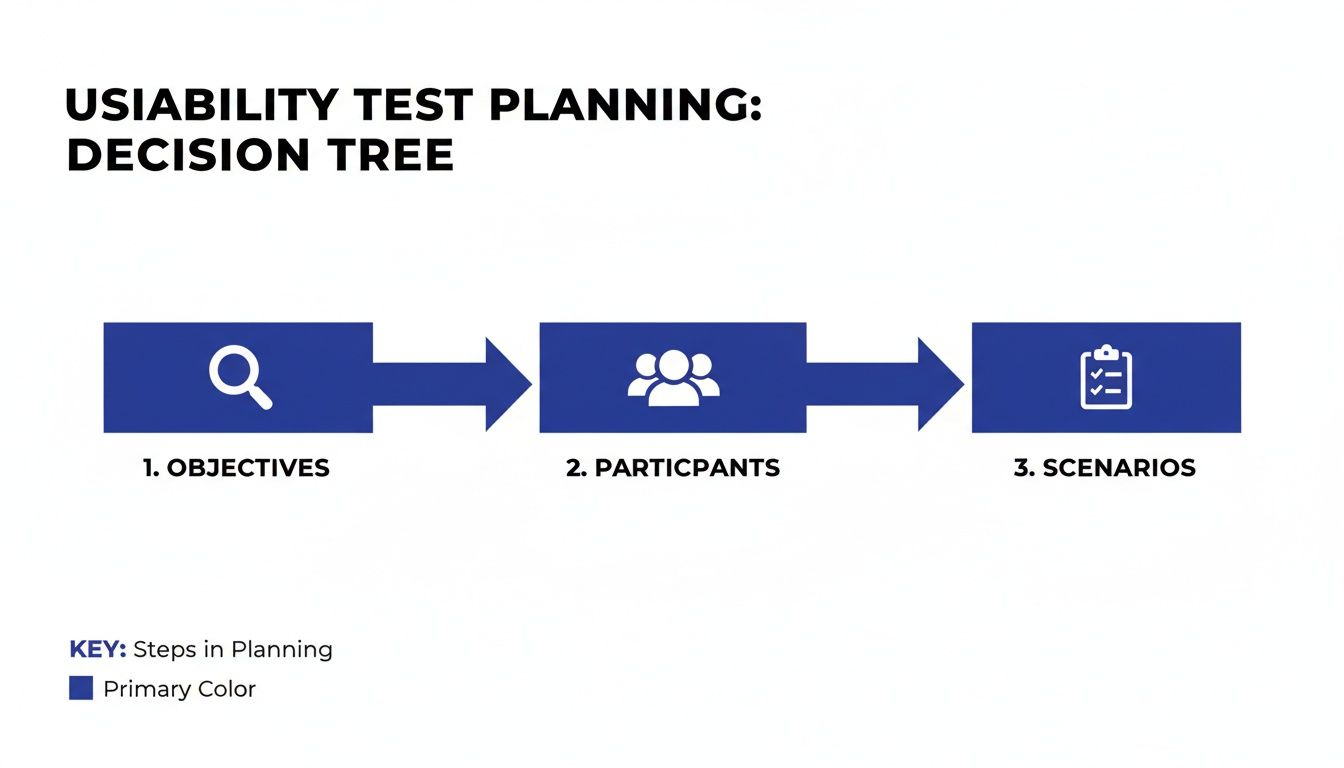 USIABILITY TEST PLANNING: DECISION TREE

1. OBJECTIVES

2. PARTICPANTS

3. SCENARIOS

KEY: Steps in Planning

Primary Color